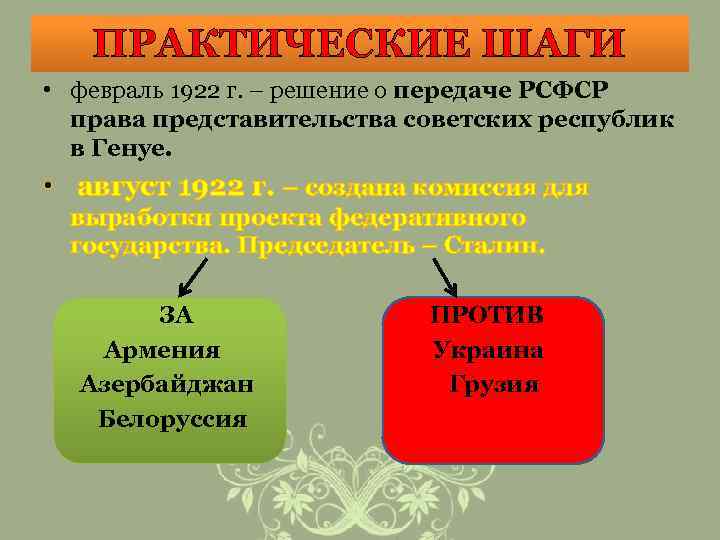 ПРАКТИЧЕСКИЕ ШАГИ

• февраль 1922 г. – решение о передаче РСФСР права представительства советских республик в Генуе.

• август 1922 г. – создана комиссия для выработки проекта федеративного государства. Председатель – Сталин.

ЗА
Армения
Азербайджан
Белоруссия

ПРОТИВ
Украина
Грузия